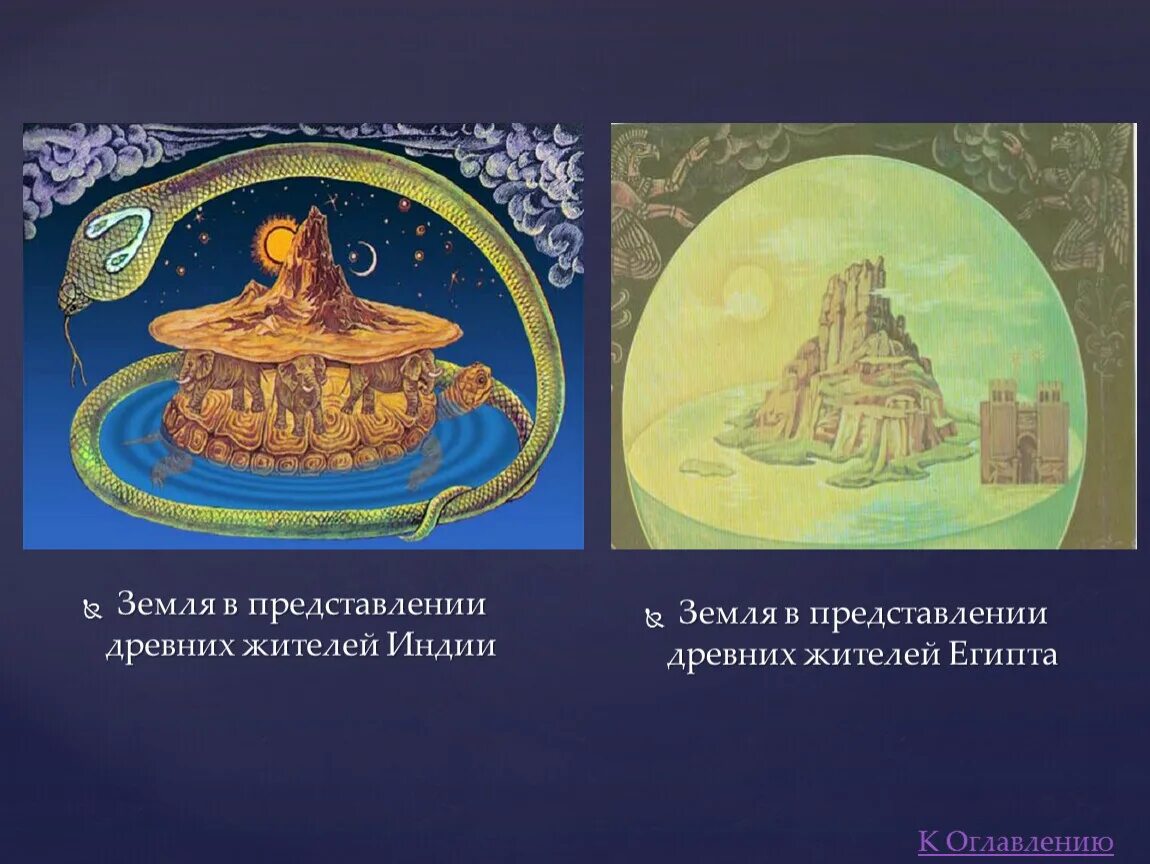 Земля в представлении древних жителей Индии

Земля в представлении древних жителей Египта

К Оглавлению